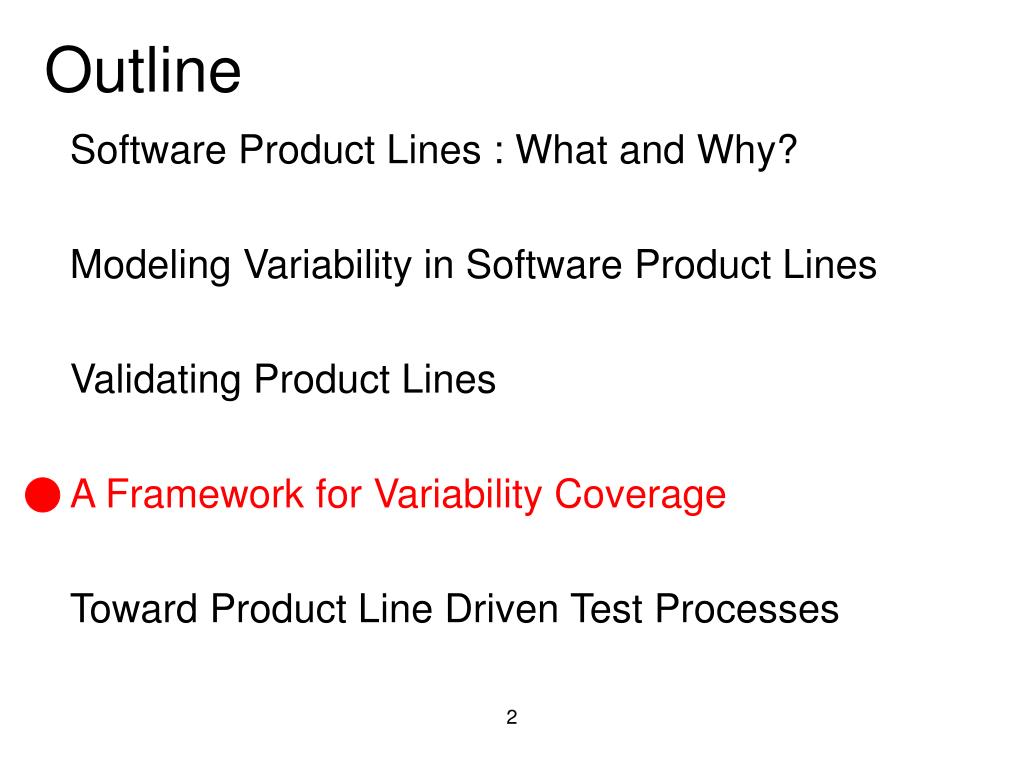 Outline

Software Product Lines : What and Why?

Modeling Variability in Software Product Lines

Validating Product Lines

A Framework for Variability Coverage

Toward Product Line Driven Test Processes

2